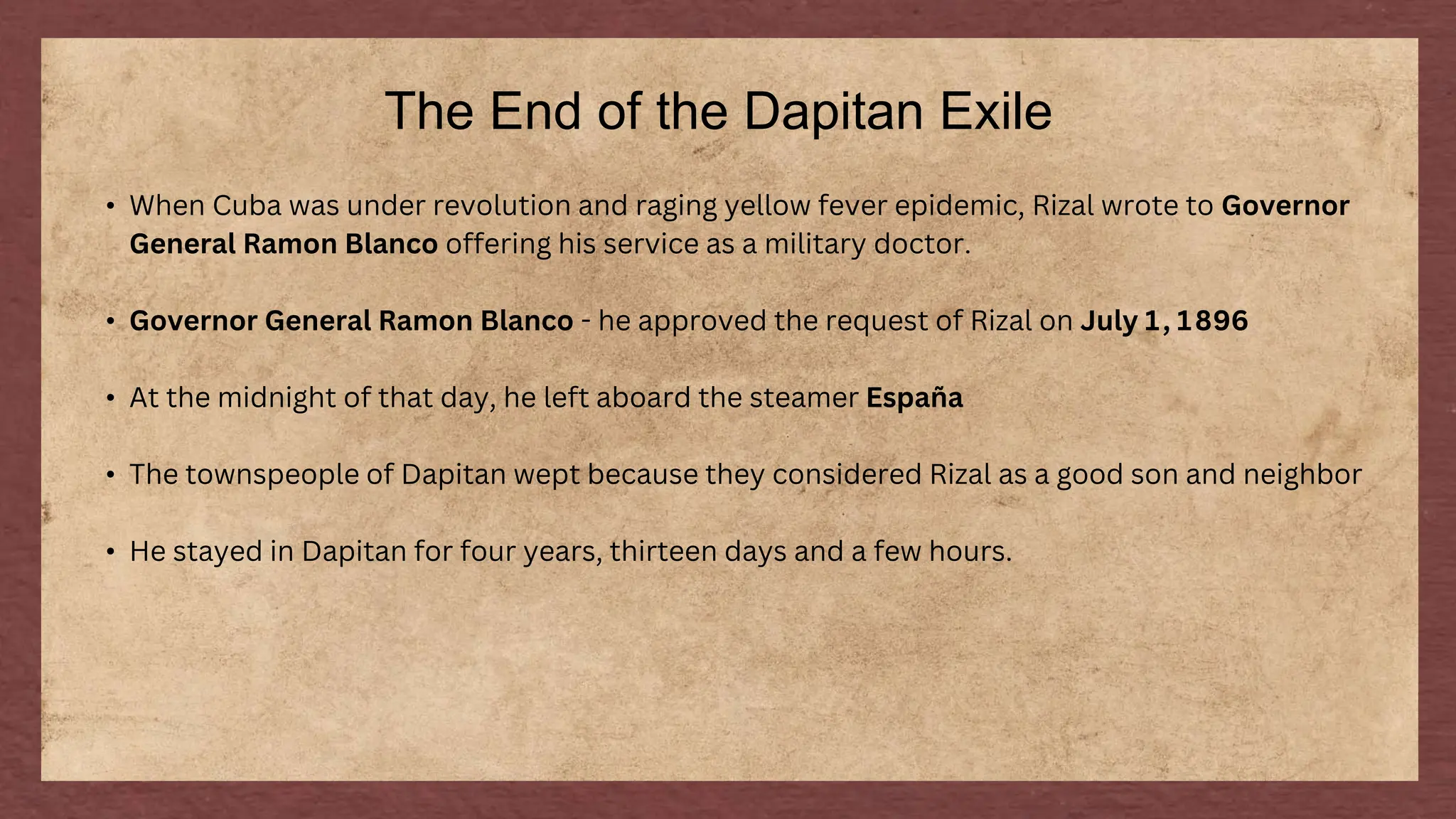 The End of the Dapitan Exile

• When Cuba was under revolution and raging yellow fever epidemic, Rizal wrote to Governor General Ramon Blanco offering his service as a military doctor.

• Governor General Ramon Blanco - he approved the request of Rizal on July 1, 1896

• At the midnight of that day, he left aboard the steamer España

• The townspeople of Dapitan wept because they considered Rizal as a good son and neighbor

• He stayed in Dapitan for four years, thirteen days and a few hours.